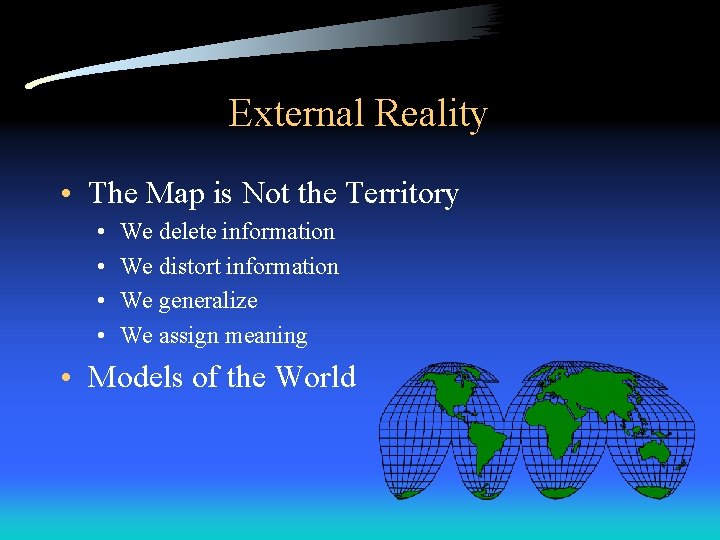 External Reality

• The Map is Not the Territory
• We delete information
• We distort information
• We generalize
• We assign meaning
• Models of the World